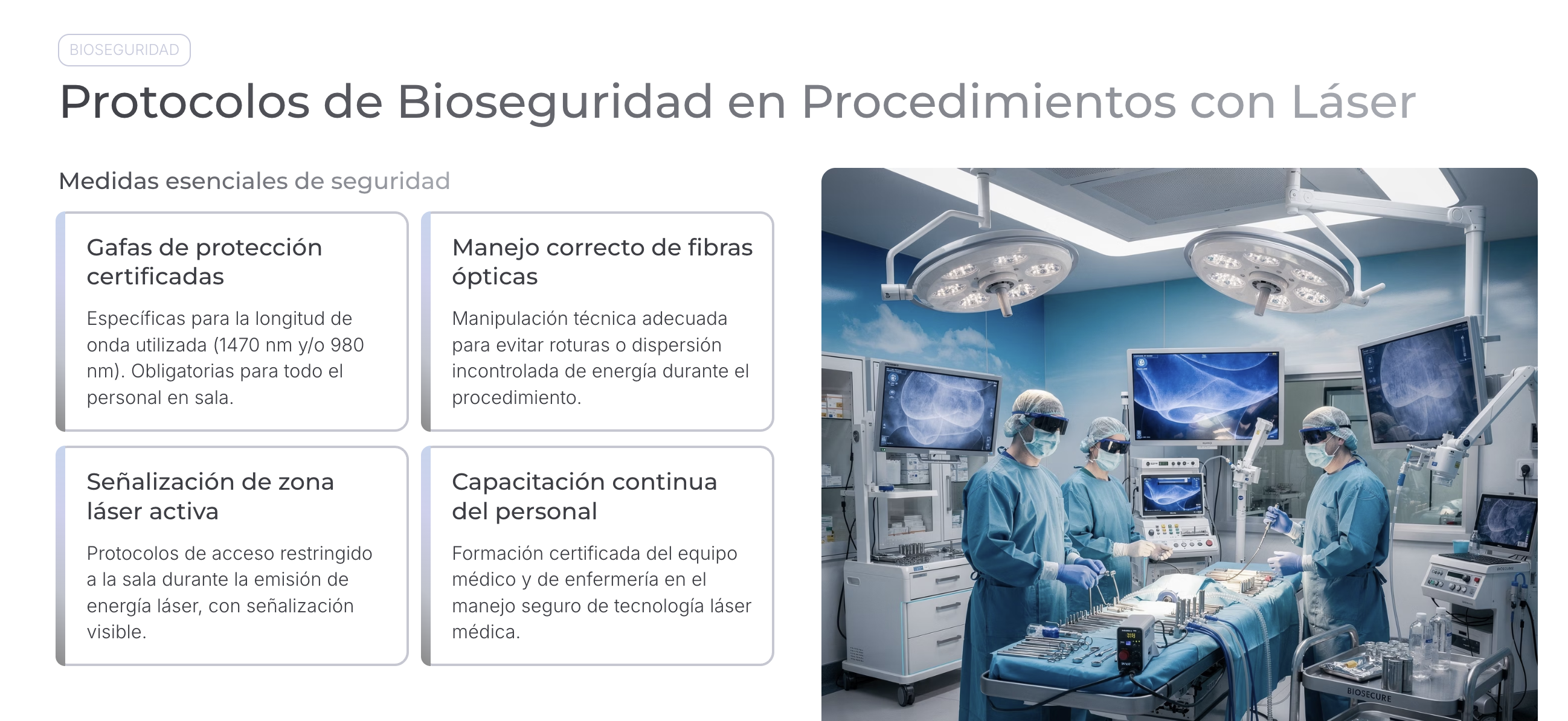 BIOSEGURIDAD

Protocolos de Bioseguridad en Procedimientos con Láser

Medidas esenciales de seguridad

Gafas de protección certificadas

Específicas para la longitud de onda utilizada (1470 nm y/o 980 nm). Obligatorias para todo el personal en sala.

Manejo correcto de fibras ópticas

Manipulación técnica adecuada para evitar roturas o dispersión incontrolada de energía durante el procedimiento.

Señalización de zona láser activa

Protocolos de acceso restringido a la sala durante la emisión de energía láser, con señalización visible.

Capacitación continua del personal

Formación certificada del equipo médico y de enfermería en el manejo seguro de tecnología láser médica.

BIOSECURE